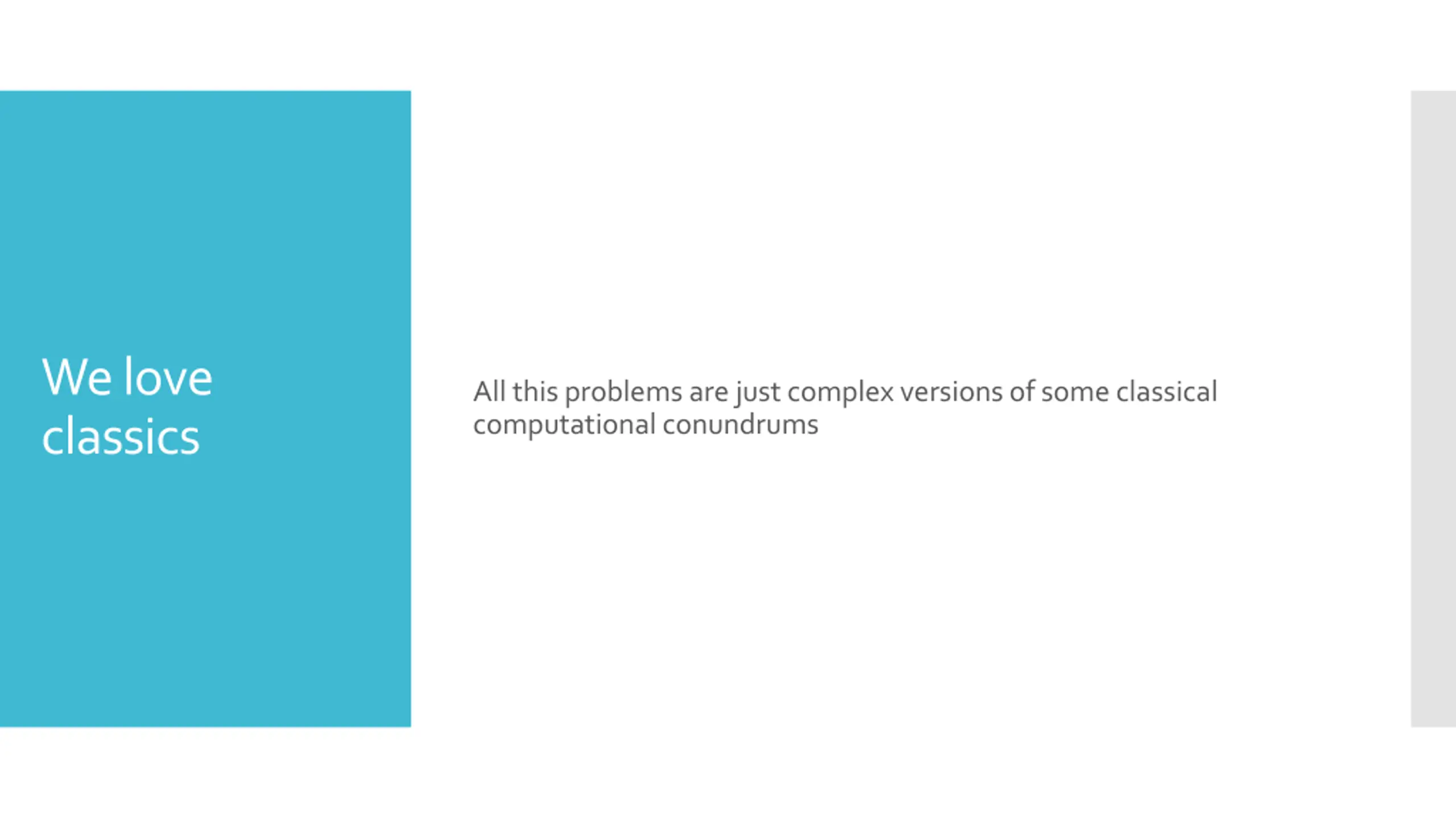 We love classics

All this problems are just complex versions of some classical computational conundrums